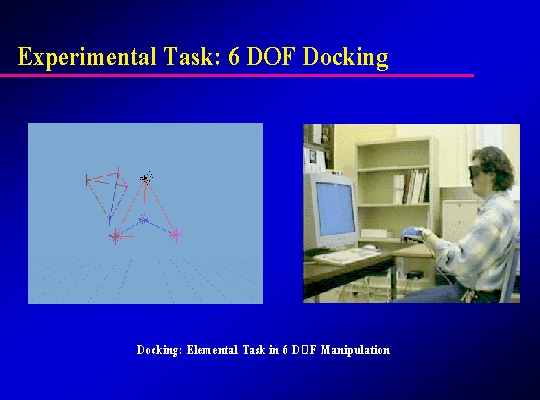 Experimental Task: 6 DOF Docking

Docking: Elemental Task in 6 DOF Manipulation